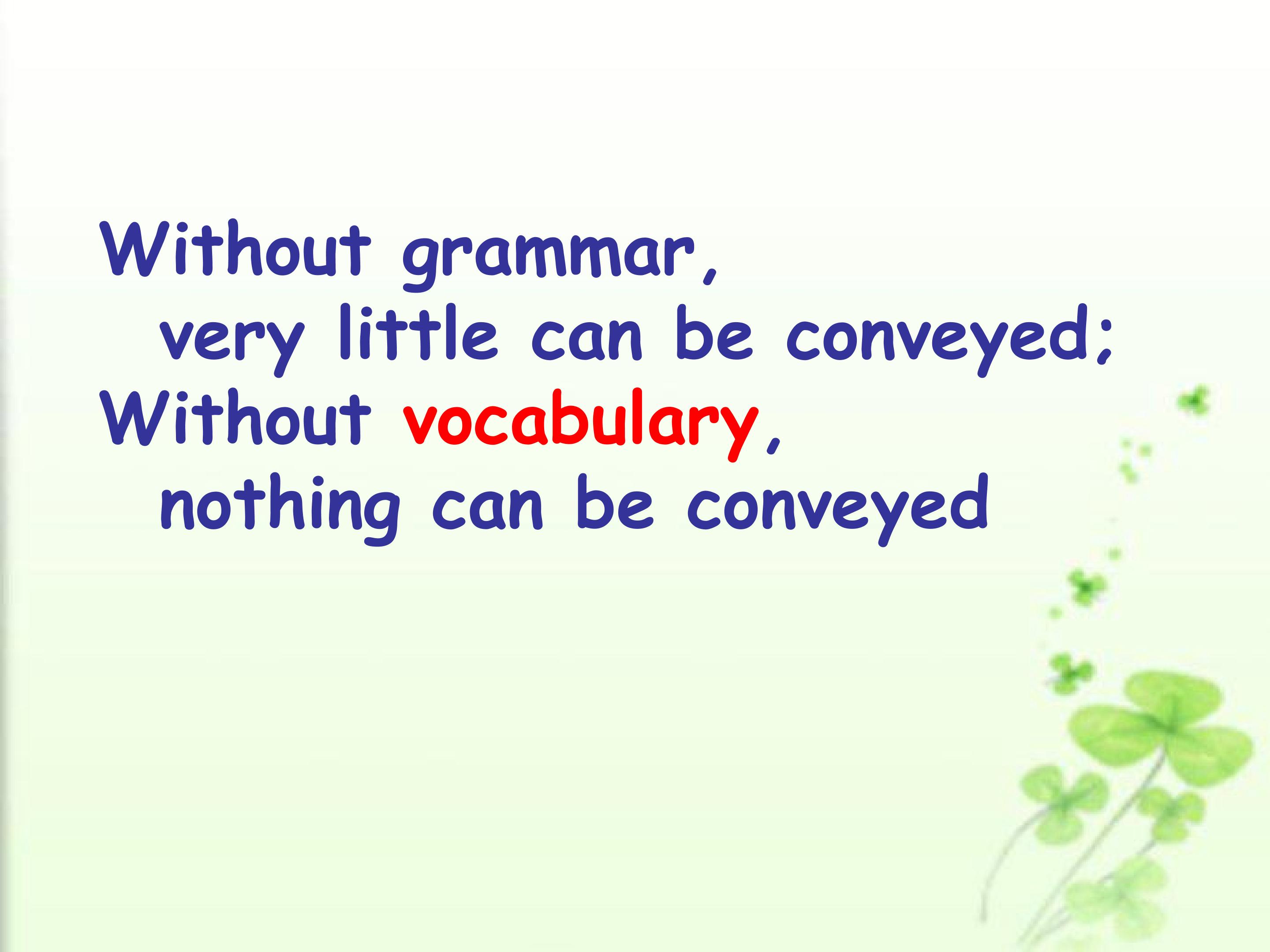 Without grammar,
very little can be conveyed;
Without vocabulary,
nothing can be conveyed